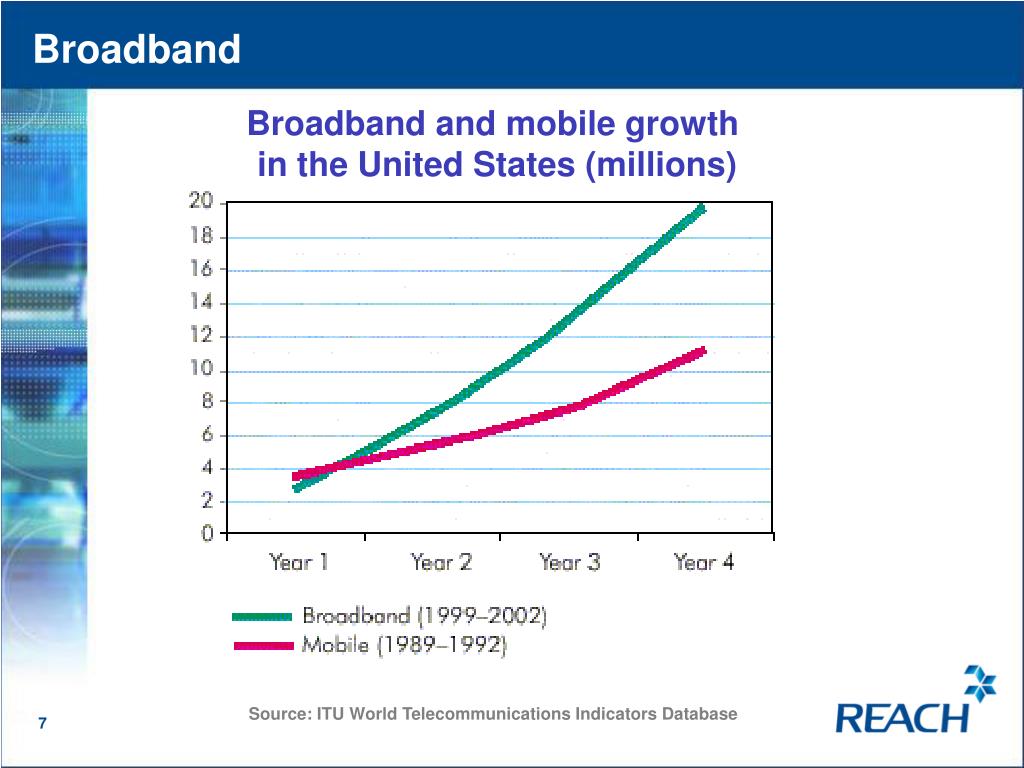 Broadband

Broadband and mobile growth in the United States (millions)

20
18
16
14
12
10
8
6
4
2
0

Year 1
Year 2
Year 3
Year 4

Broadband (1999–2002)
Mobile (1989–1992)

Source: ITU World Telecommunications Indicators Database

7

REACH